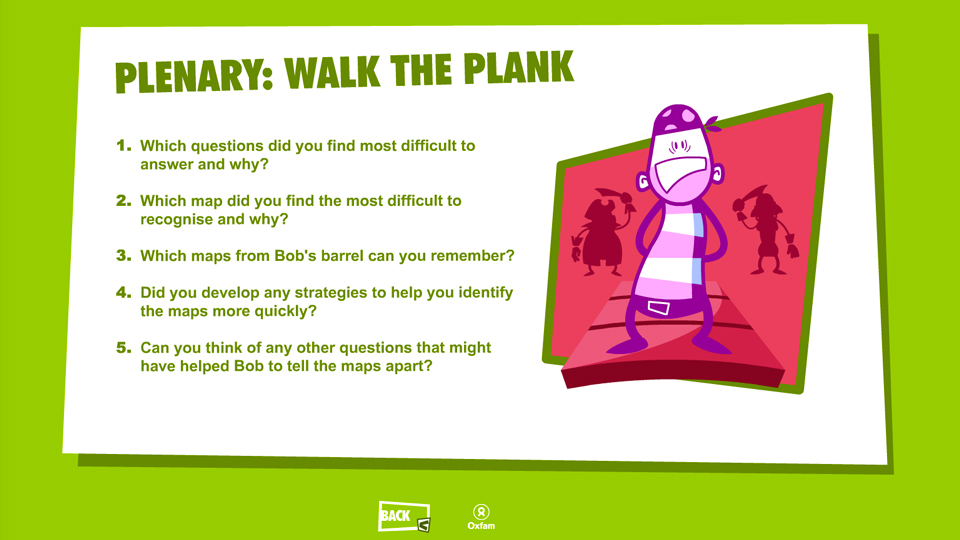 PLENARY: WALK THE PLANK

1. Which questions did you find most difficult to answer and why?

2. Which map did you find the most difficult to recognise and why?

3. Which maps from Bob's barrel can you remember?

4. Did you develop any strategies to help you identify the maps more quickly?

5. Can you think of any other questions that might have helped Bob to tell the maps apart?

BACK

Oxfam